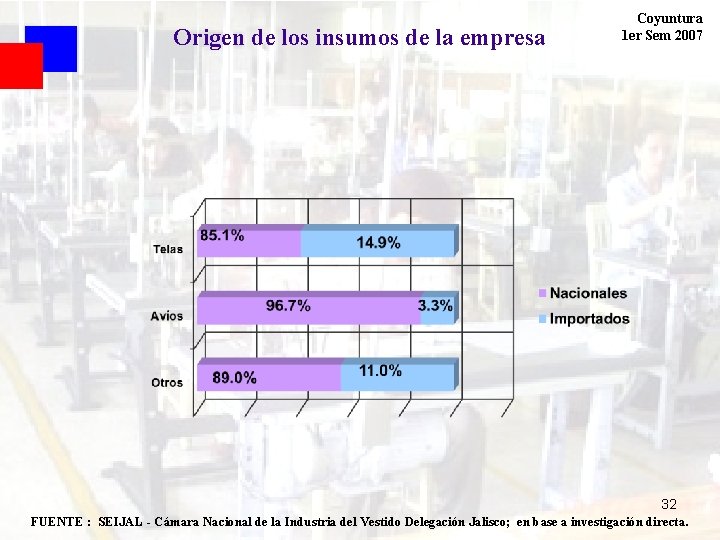 Origen de los insumos de la empresa

Coyuntura
1er Sem 2007

Telas 85.1% 14.9%

Avios 96.7% 3.3%

Otros 89.0% 11.0%

Nacionales
Importados

32

FUENTE : SEIJAL - Cámara Nacional de la Industria del Vestido Delegación Jalisco; en base a investigación directa.